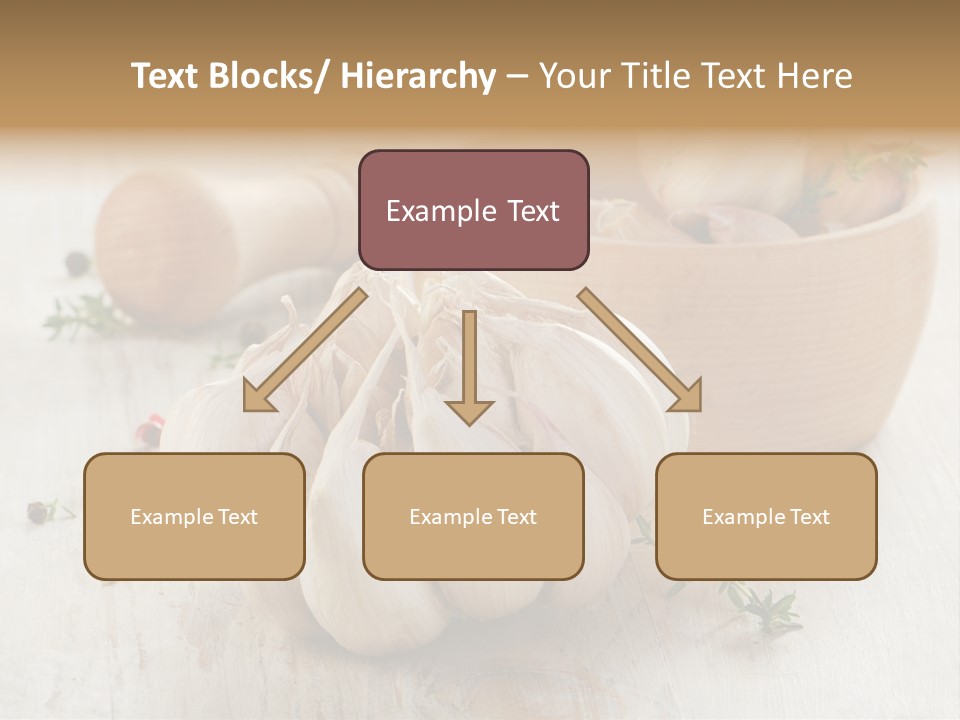 Text Blocks/ Hierarchy – Your Title Text Here

Example Text

Example Text

Example Text

Example Text